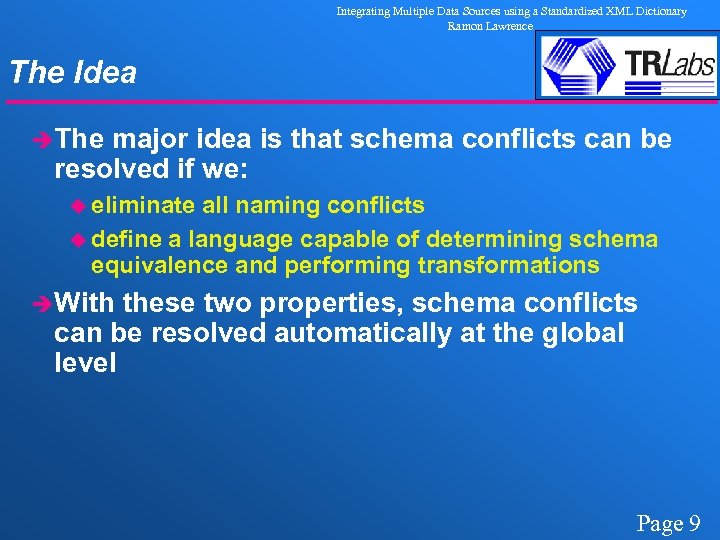 Integrating Multiple Data Sources using a Standardized XML Dictionary
Ramon Lawrence

TRLabs

The Idea

The major idea is that schema conflicts can be resolved if we:

eliminate all naming conflicts

define a language capable of determining schema equivalence and performing transformations

With these two properties, schema conflicts can be resolved automatically at the global level

Page 9